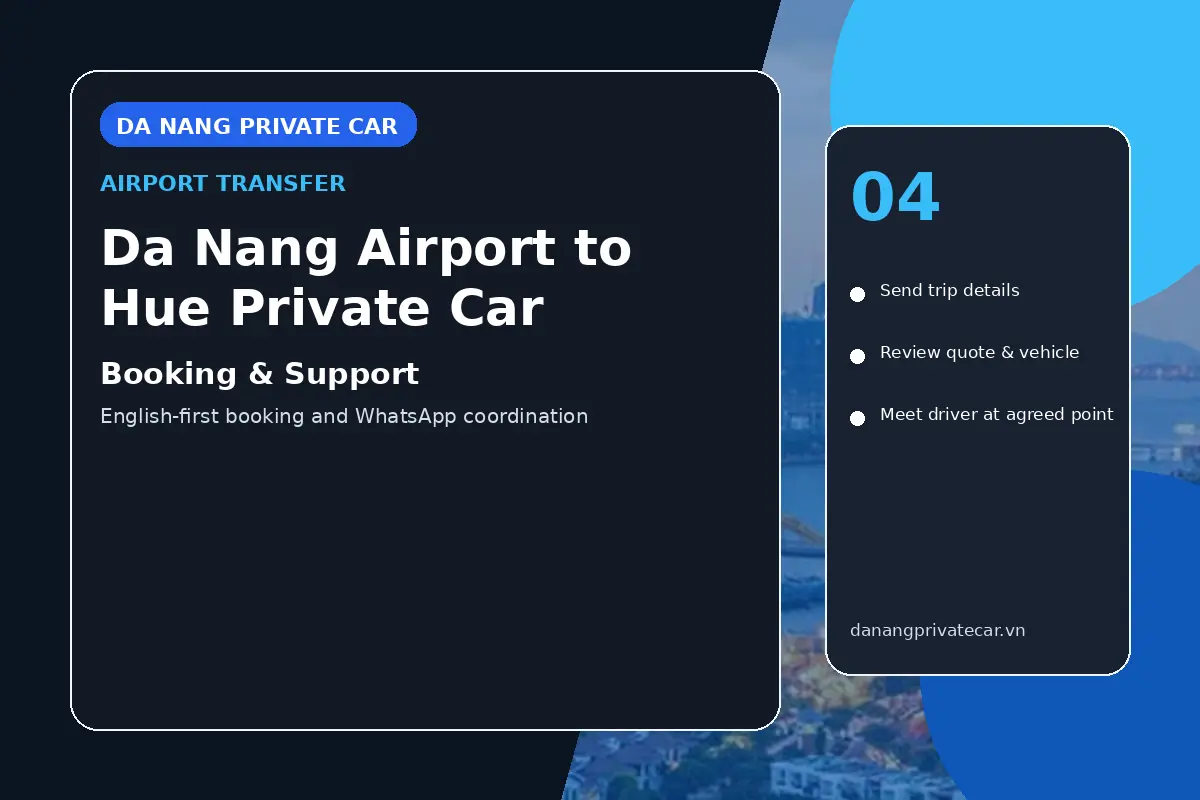 DA NANG PRIVATE CAR

AIRPORT TRANSFER

Da Nang Airport to Hue Private Car

Booking & Support

English-first booking and WhatsApp coordination

04

Send trip details

Review quote & vehicle

Meet driver at agreed point

danangprivatecar.vn